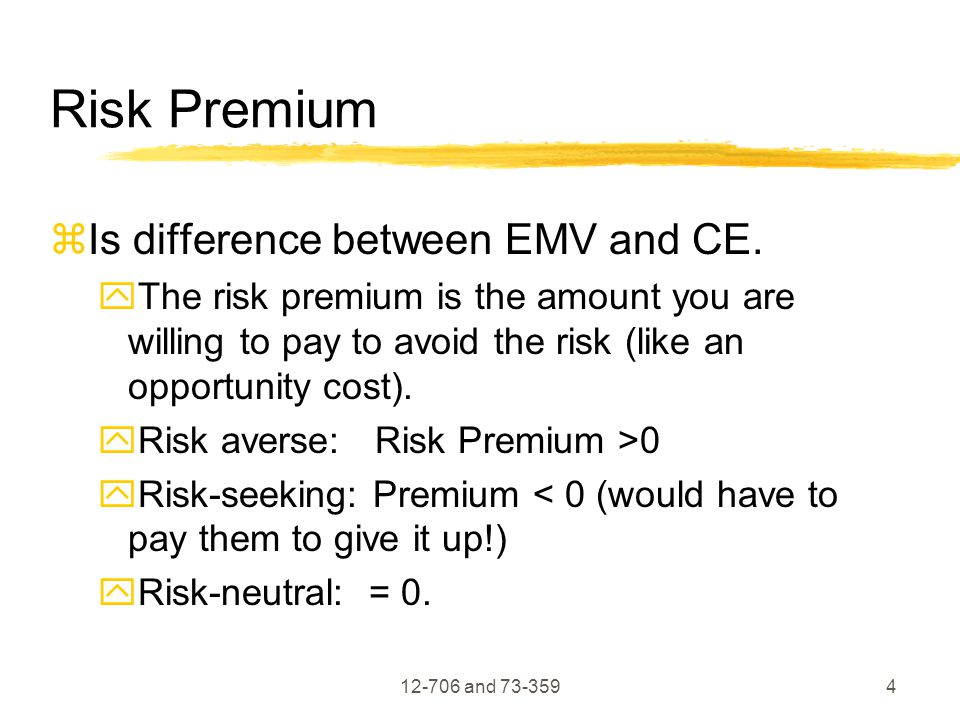 Risk Premium

Is difference between EMV and CE.

The risk premium is the amount you are willing to pay to avoid the risk (like an opportunity cost).

Risk averse: Risk Premium >0

Risk-seeking: Premium < 0 (would have to pay them to give it up!)

Risk-neutral: = 0.

12-706 and 73-359

4